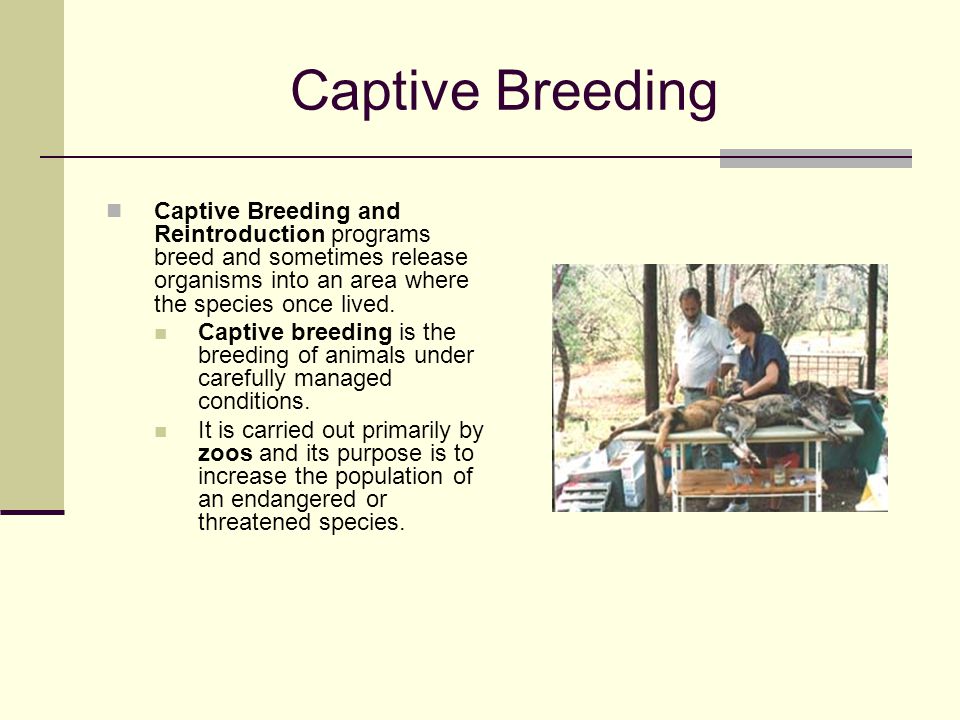 Captive Breeding

Captive Breeding and Reintroduction programs breed and sometimes release organisms into an area where the species once lived.

Captive breeding is the breeding of animals under carefully managed conditions.

It is carried out primarily by zoos and its purpose is to increase the population of an endangered or threatened species.